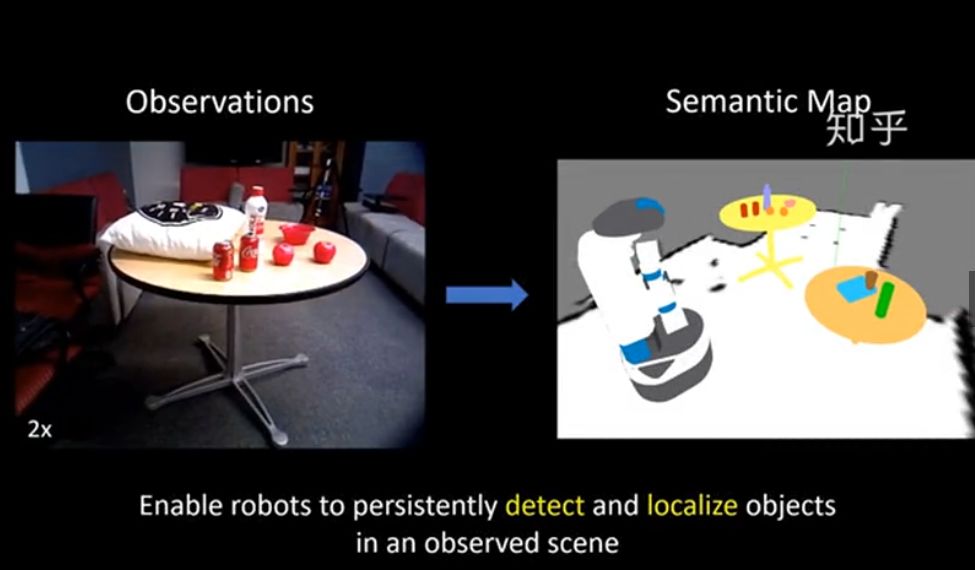 Observations

Semantic Map
知乎

2x

Enable robots to persistently detect and localize objects in an observed scene